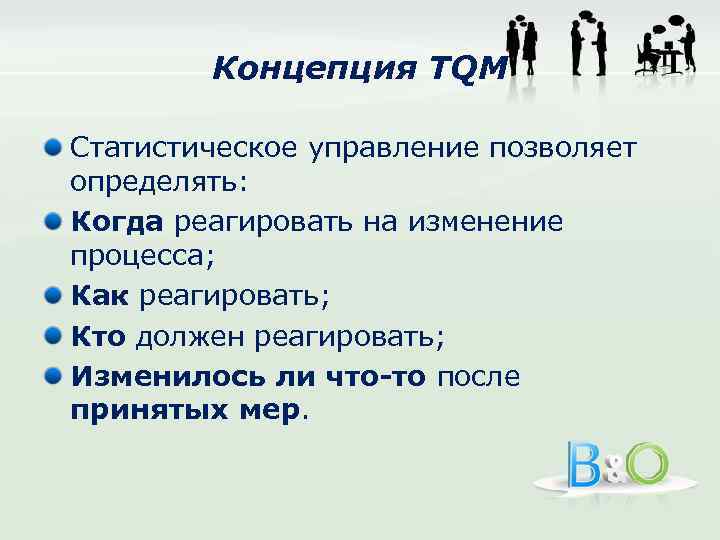 Концепция TQM

Статистическое управление позволяет определять:

Когда реагировать на изменение процесса;

Как реагировать;

Кто должен реагировать;

Изменилось ли что-то после принятых мер.

B&O